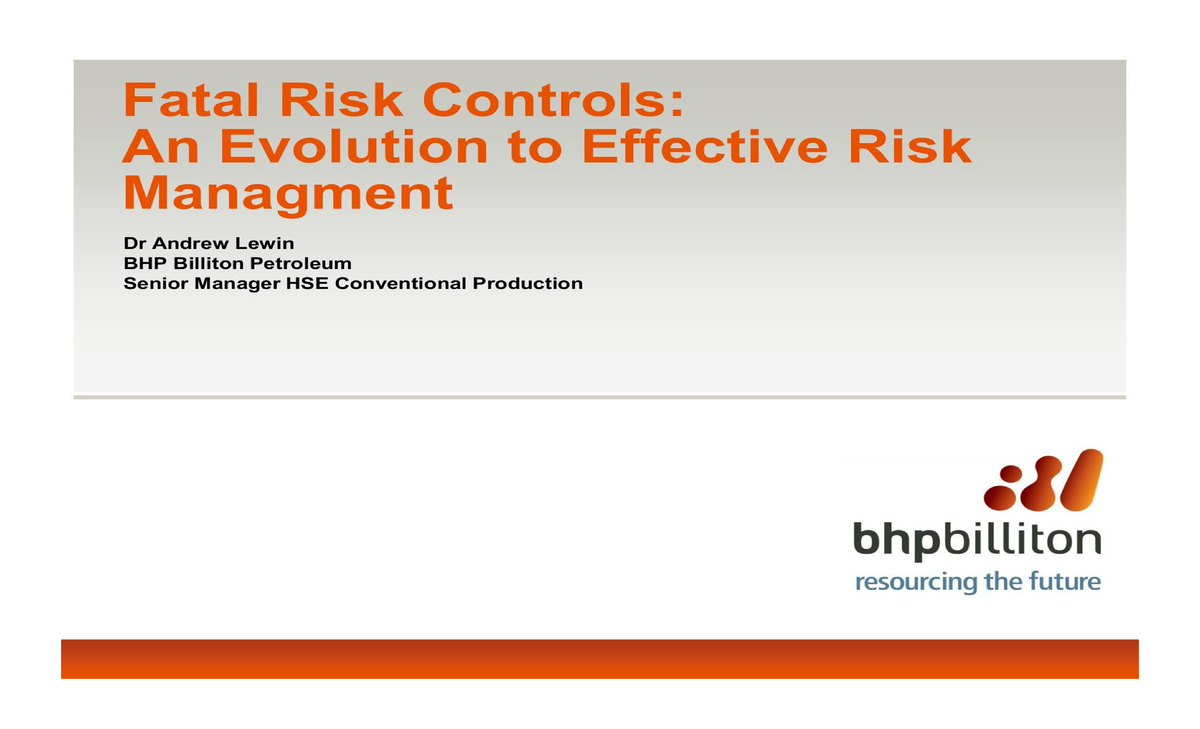 Fatal Risk Controls:
An Evolution to Effective Risk Managment

Dr Andrew Lewin
BHP Billiton Petroleum
Senior Manager HSE Conventional Production

bhpbilliton
resourcing the future